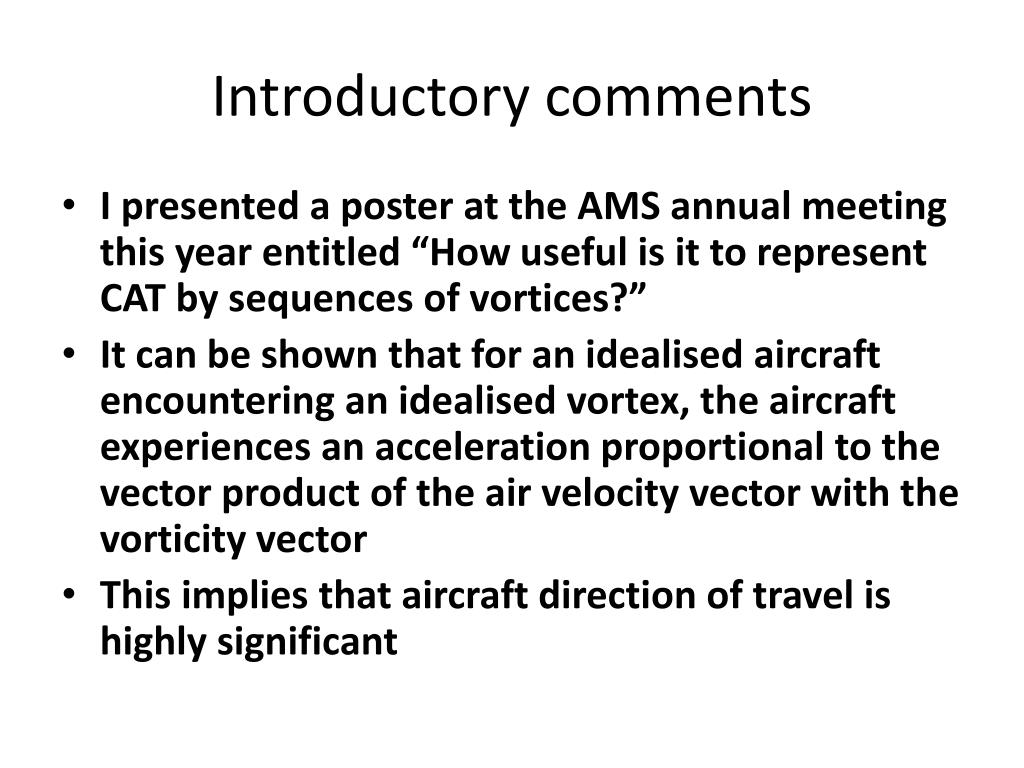 Introductory comments

• I presented a poster at the AMS annual meeting this year entitled “How useful is it to represent CAT by sequences of vortices?”
• It can be shown that for an idealised aircraft encountering an idealised vortex, the aircraft experiences an acceleration proportional to the vector product of the air velocity vector with the vorticity vector
• This implies that aircraft direction of travel is highly significant